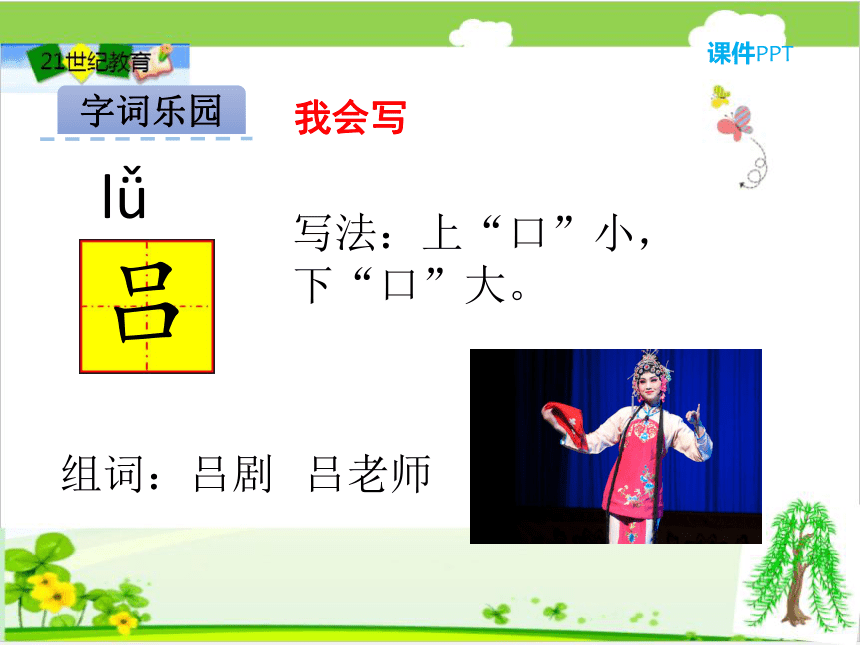 21世纪教育

课件PPT

字词乐园

我会写

lǚ

吕

写法：上“口”小，下“口”大。

组词：吕剧 吕老师